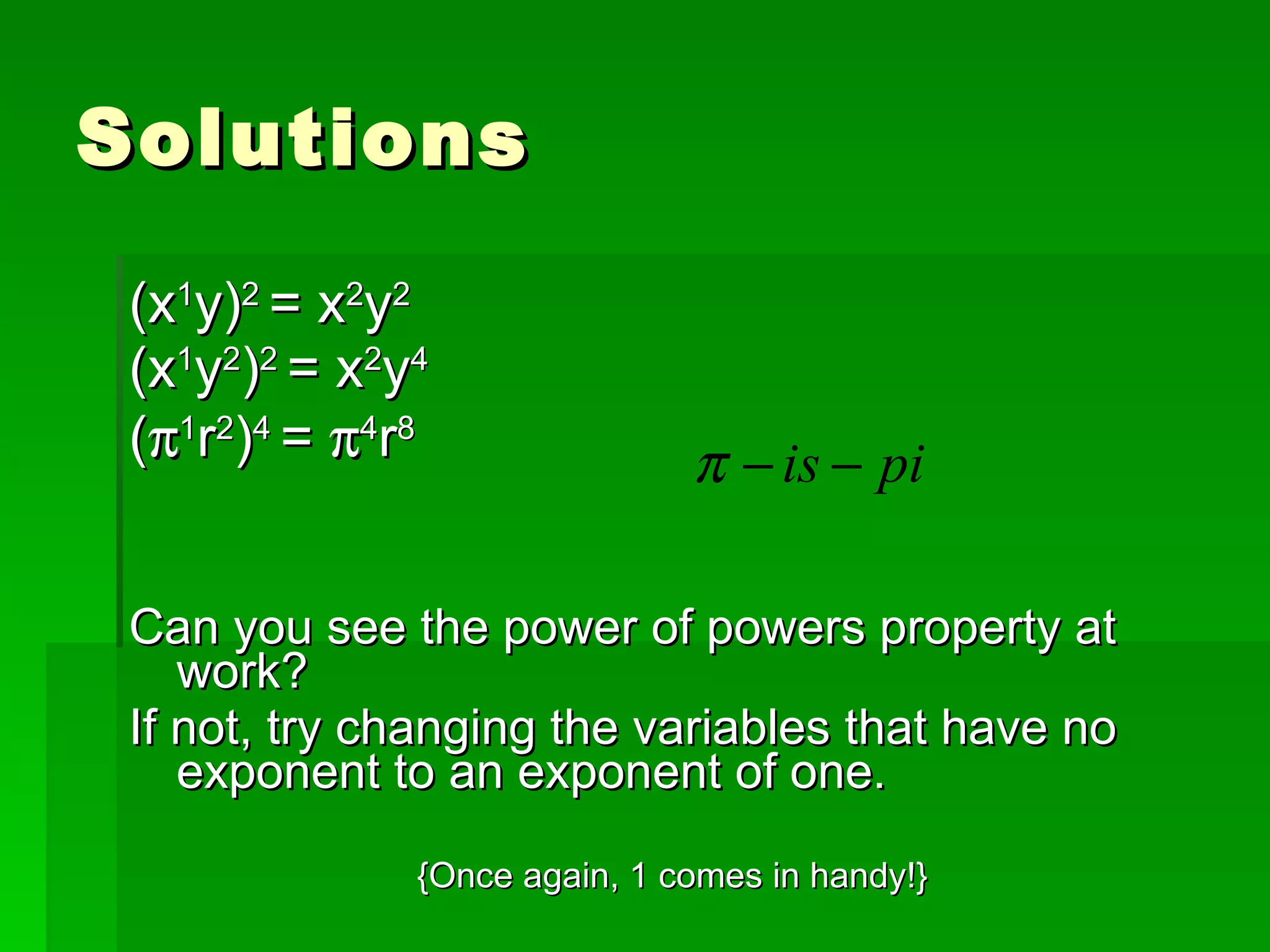 Solutions

$(x^1y)^2 = x^2y^2$
$(x^1y^2)^2 = x^2y^4$
$(\pi^1r^2)^4 = \pi^4r^8$

$\pi - is - pi$

Can you see the power of powers property at work?

If not, try changing the variables that have no exponent to an exponent of one.

{Once again, 1 comes in handy!}